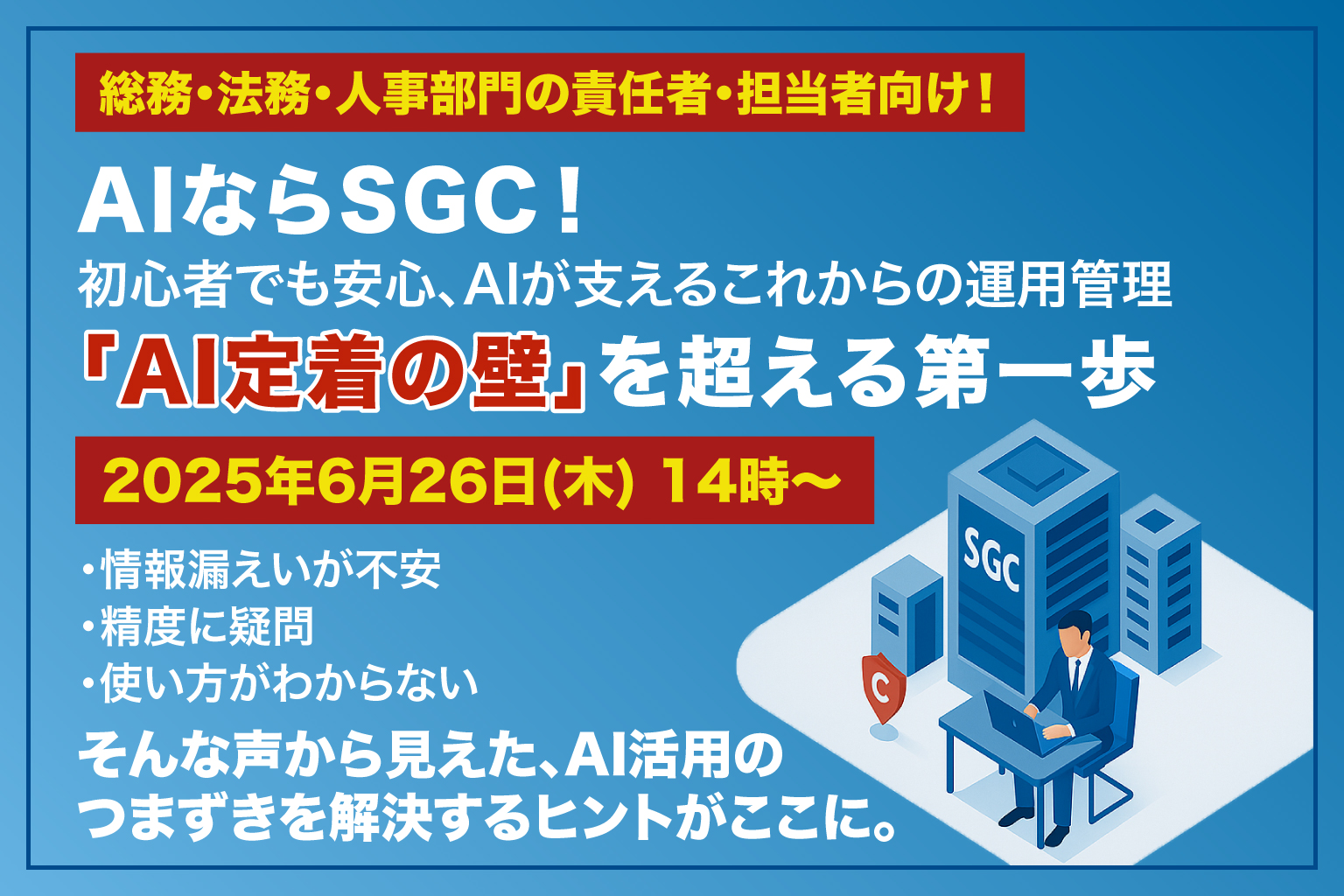 総務・法務・人事部門の責任者・担当者向け！

AIならSGC！

初心者でも安心、AIが支えるこれからの運用管理

「AI定着の壁」を超える第一歩

2025年6月26日(木) 14時～

・情報漏えいが不安
・精度に疑問
・使い方がわからない

そんな声から見えた、AI活用のつまずきを解決するヒントがここに。

SGC

C